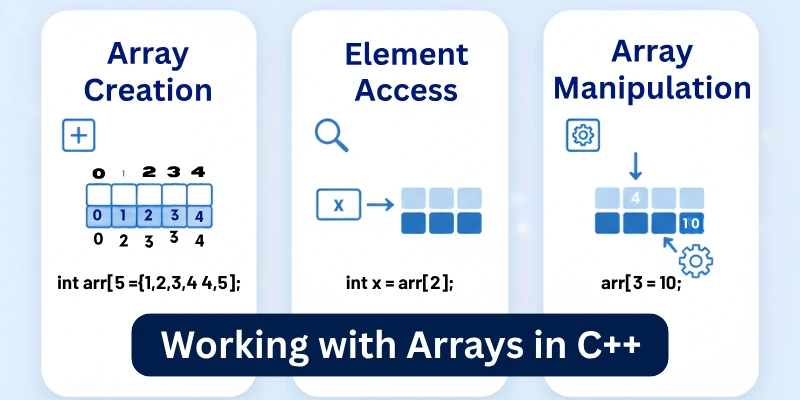 Array Creation

0 1 2 3 4

0 1 2 3 4

0 2 3 3 4

int arr[5 ={1,2,3,4 4,5];

Element Access

x

int x = arr[2];

Array Manipulation

4

10

arr[3 = 10;

Working with Arrays in C++